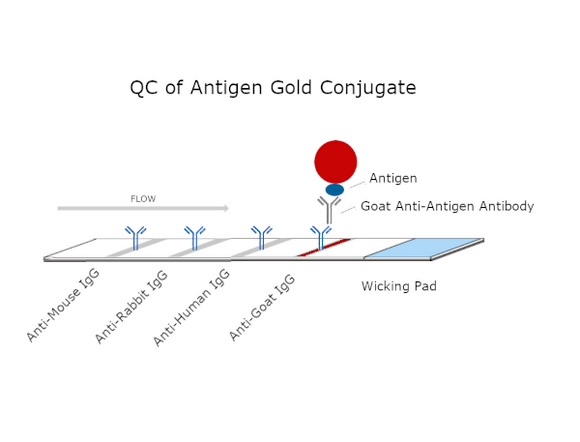 QC of Antigen Gold Conjugate

Antigen

FLOW

Goat Anti-Antigen Antibody

Anti-Mouse IgG

Anti-Rabbit IgG

Anti-Human IgG

Anti-Goat IgG

Wicking Pad